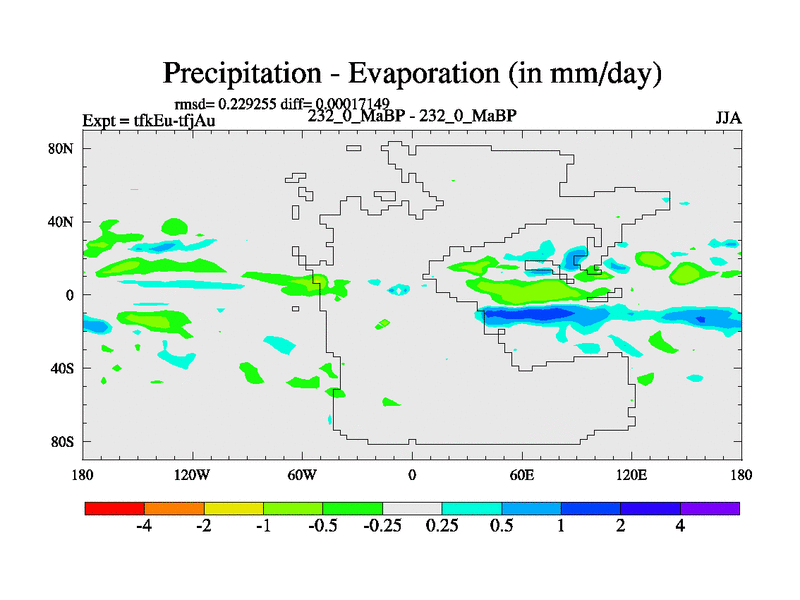 Precipitation - Evaporation (in mm/day)

rmsd= 0.229255 diff= 0.00017149

Expt = tfkEu-tfjAu

232_0_MaBP - 232_0_MaBP

JJA

80N
40N
0
40S
80S

180
120W
60W
0
60E
120E
180

-4
-2
-1
-0.5
-0.25
0.25
0.5
1
2
4